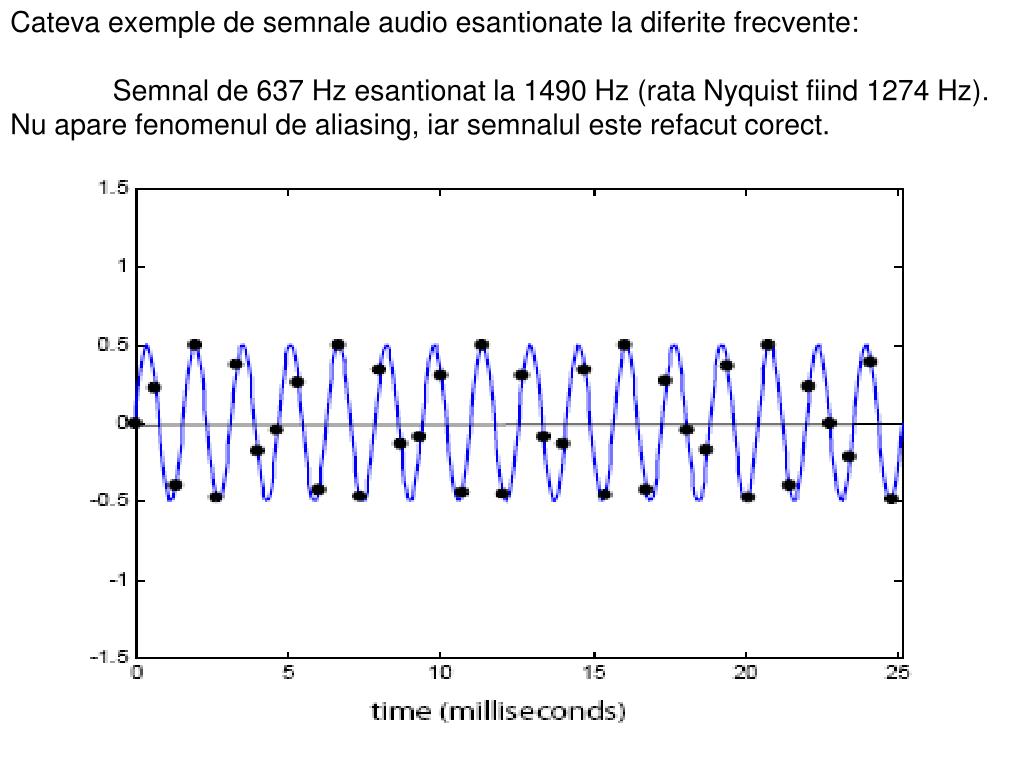 Cateva exemple de semnale audio esantionate la diferite frecvente:

Semnal de 637 Hz esantionat la 1490 Hz (rata Nyquist fiind 1274 Hz). Nu apare fenomenul de aliasing, iar semnalul este refacut corect.

1.5
1
0.5
0
-0.5
-1
-1.5
0
5
10
15
20
25
time (milliseconds)